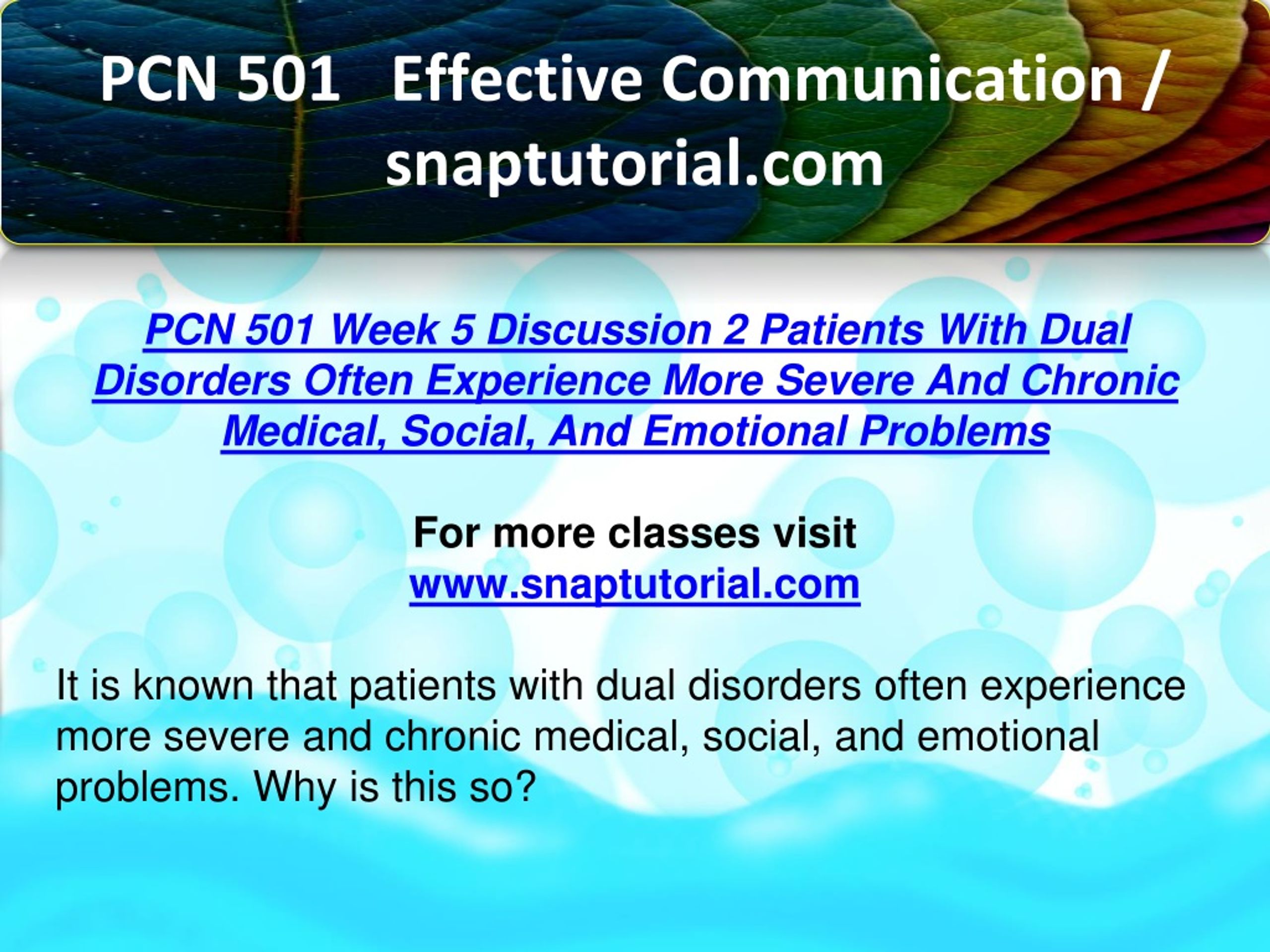 PCN 501 Effective Communication / snaptutorial.com

PCN 501 Week 5 Discussion 2 Patients With Dual Disorders Often Experience More Severe And Chronic Medical, Social, And Emotional Problems

For more classes visit
www.snaptutorial.com

It is known that patients with dual disorders often experience more severe and chronic medical, social, and emotional problems. Why is this so?